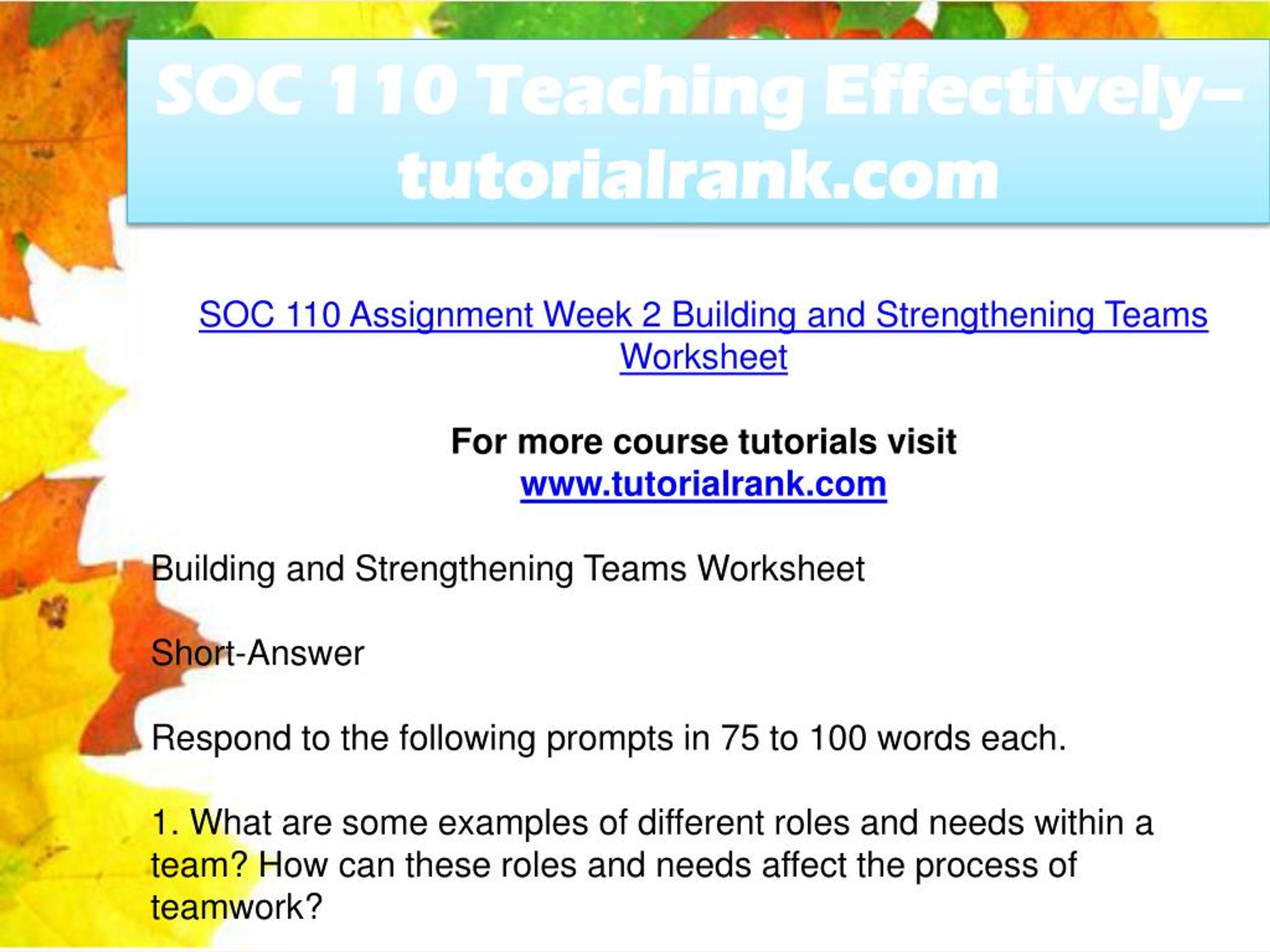 SOC 110 Teaching Effectively–tutorialrank.com

SOC 110 Assignment Week 2 Building and Strengthening Teams Worksheet

For more course tutorials visit
www.tutorialrank.com

Building and Strengthening Teams Worksheet

Short-Answer

Respond to the following prompts in 75 to 100 words each.

1. What are some examples of different roles and needs within a team? How can these roles and needs affect the process of teamwork?